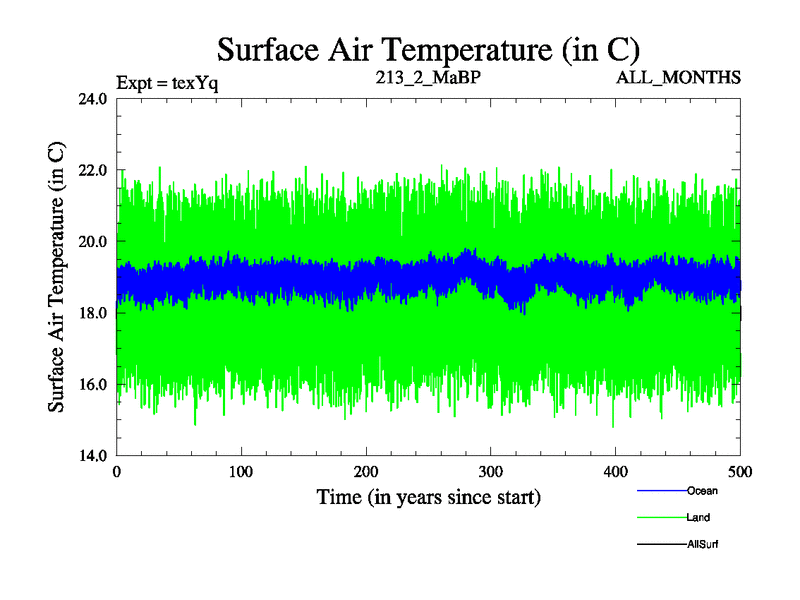 Surface Air Temperature (in C)

Expt = texYq

213_2_MaBP

ALL_MONTHS

Surface Air Temperature (in C)

24.0
22.0
20.0
18.0
16.0
14.0

0
100
200
300
400
500

Time (in years since start)

Ocean

Land

AllSurf